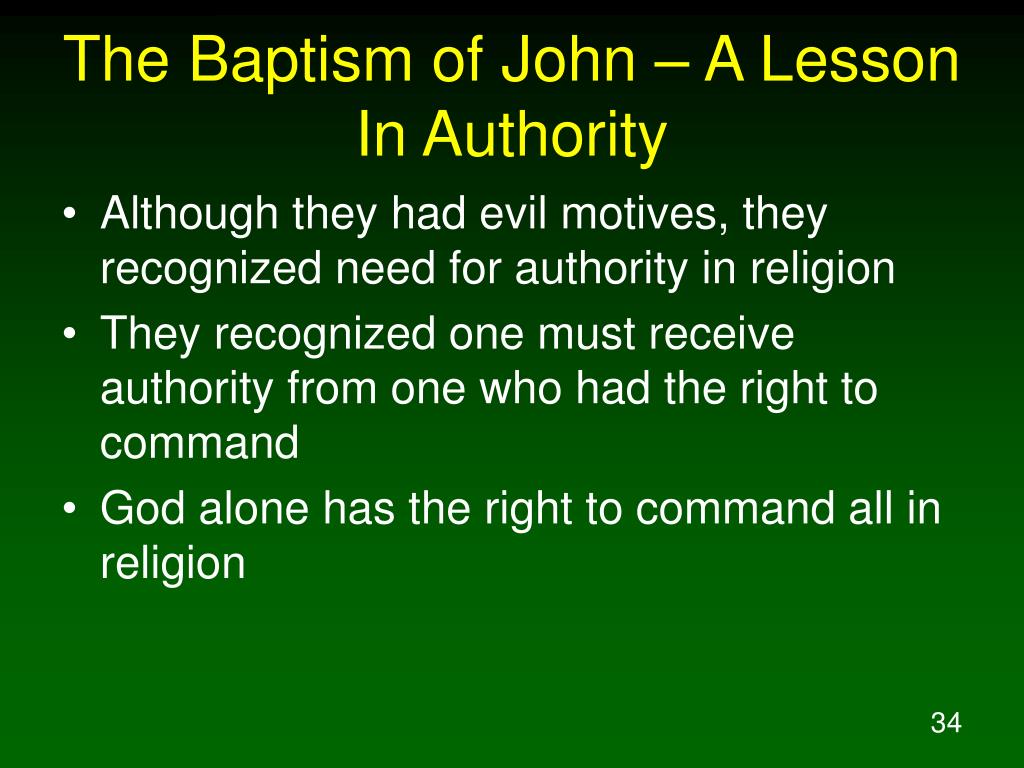 The Baptism of John – A Lesson In Authority

• Although they had evil motives, they recognized need for authority in religion
• They recognized one must receive authority from one who had the right to command
• God alone has the right to command all in religion

34